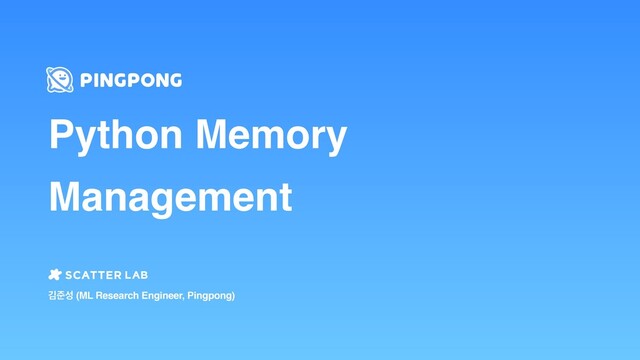 PINGPONG

Python Memory Management

SCATTER LAB

김준성 (ML Research Engineer, Pingpong)